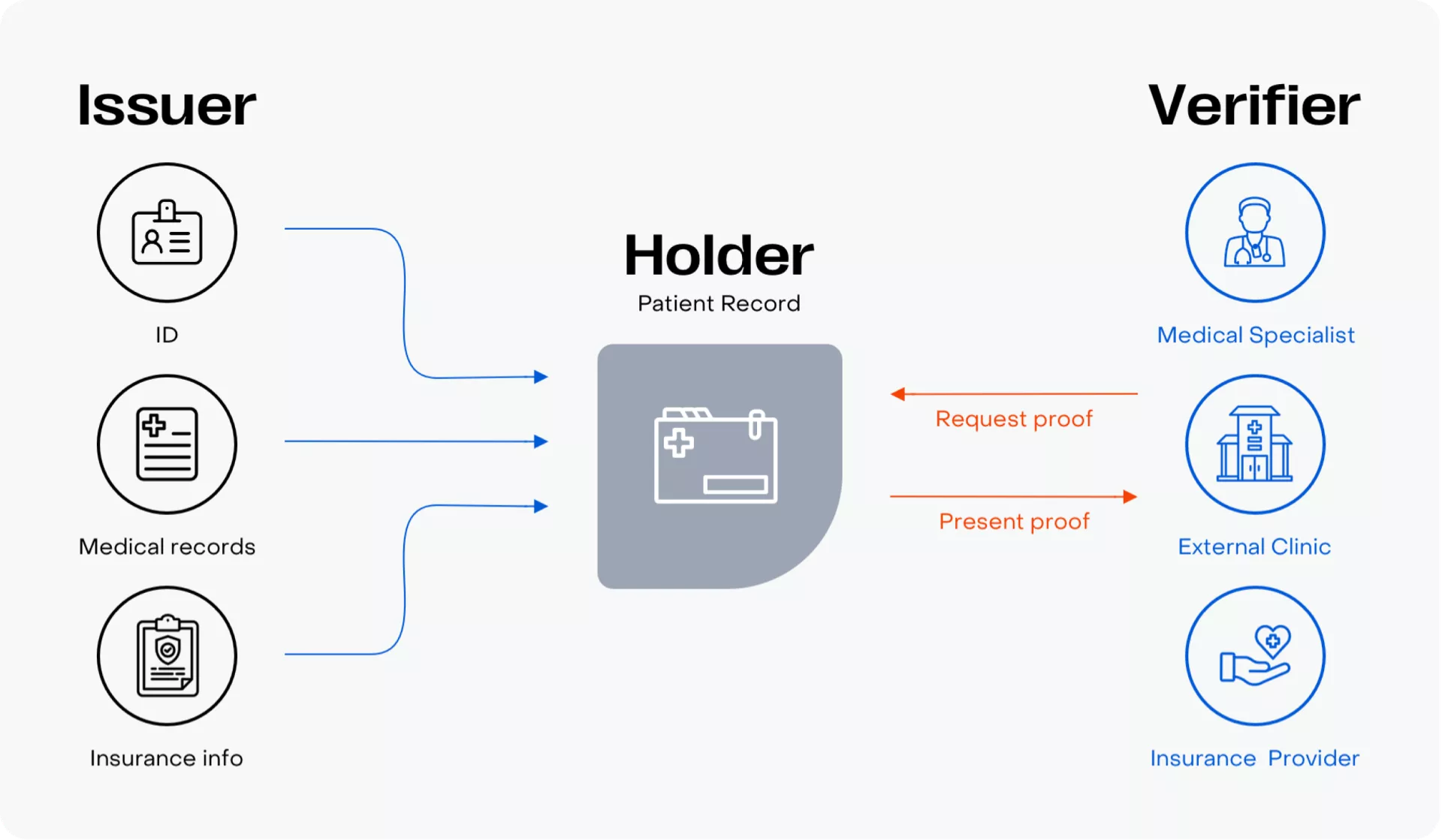 Issuer

ID

Medical records

Insurance info

Holder

Patient Record

Request proof

Present proof

Verifier

Medical Specialist

External Clinic

Insurance Provider